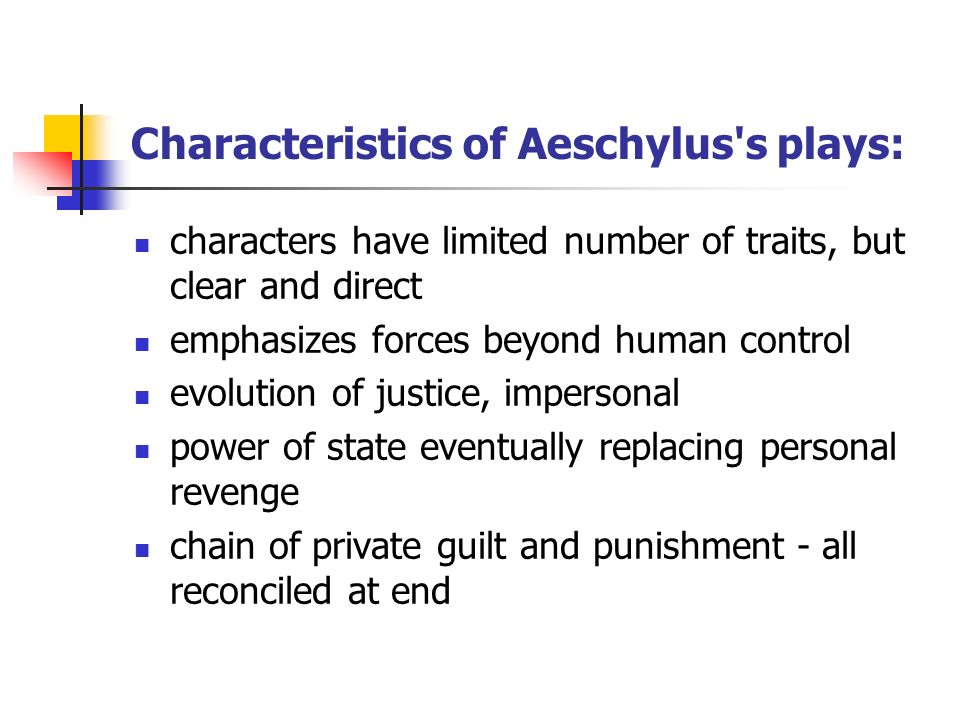 Characteristics of Aeschylus's plays:

- characters have limited number of traits, but clear and direct
- emphasizes forces beyond human control
- evolution of justice, impersonal
- power of state eventually replacing personal revenge
- chain of private guilt and punishment - all reconciled at end